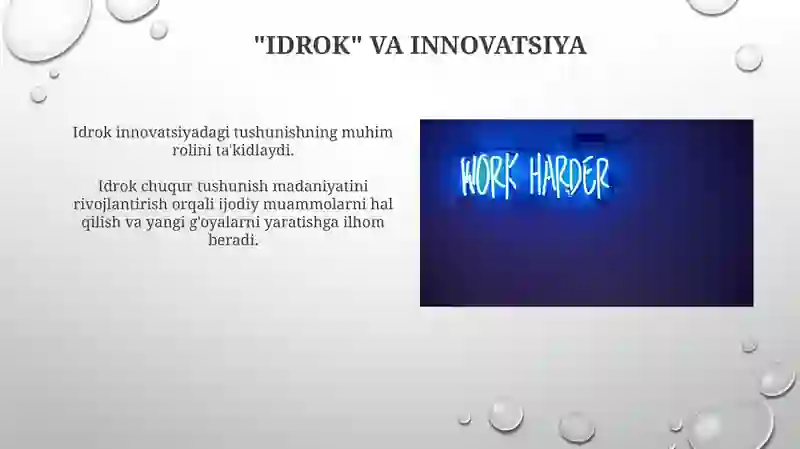 "IDROK" VA INNOVATSIYA

Idrok innovatsiyadagi tushunishning muhim rolini ta'kidlaydi.

Idrok chuqur tushunish madaniyatini rivojlantirish orqali ijodiy muammolarni hal qilish va yangi g'oyalarni yaratishga ilhom beradi.

WORK HARDER